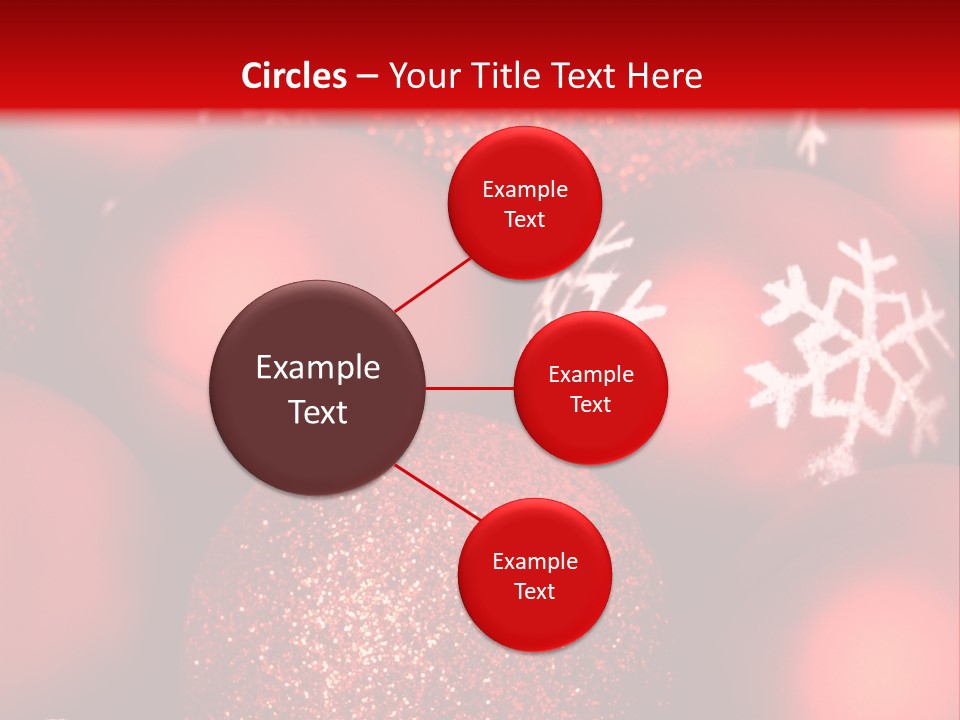 Circles – Your Title Text Here

Example Text

Example Text

Example Text

Example Text